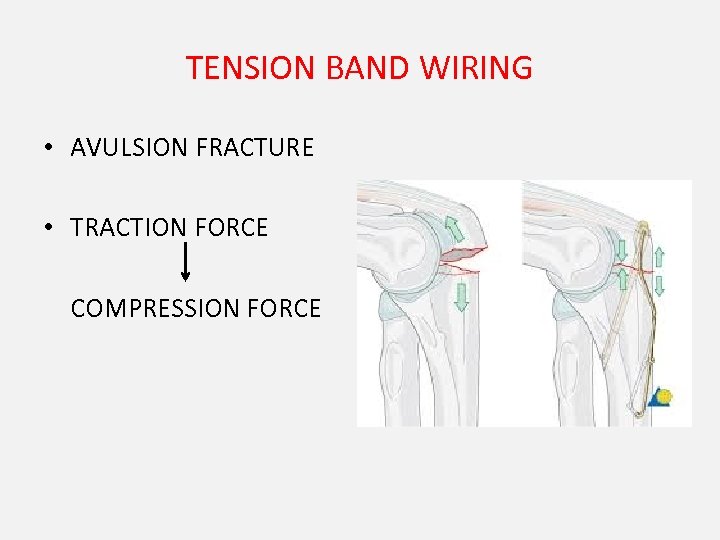 TENSION BAND WIRING

• AVULSION FRACTURE

• TRACTION FORCE

COMPRESSION FORCE